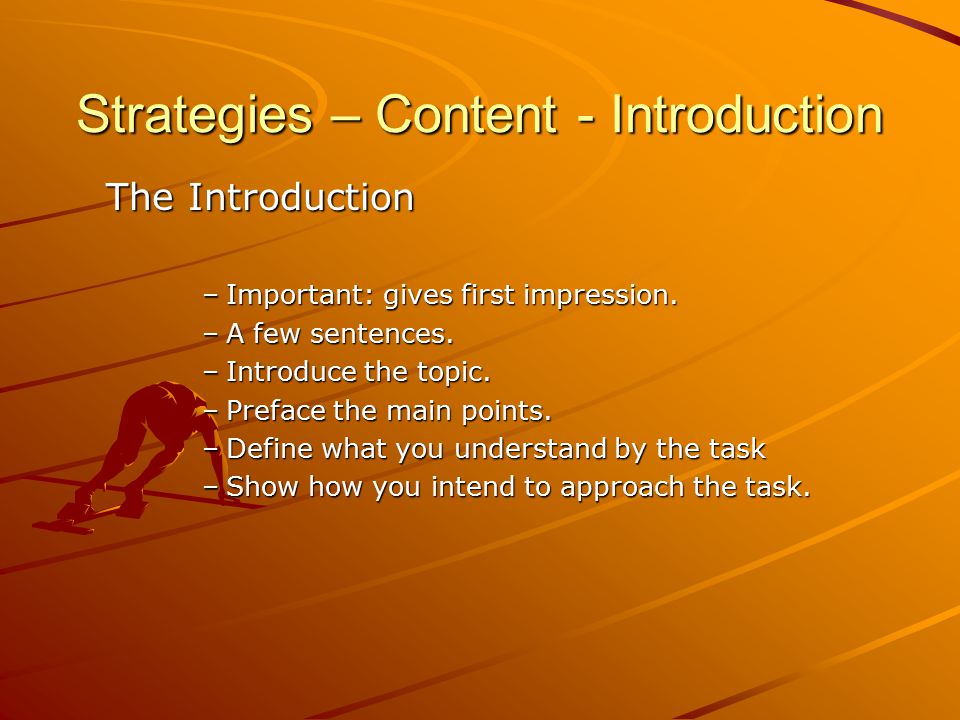 Strategies – Content - Introduction

The Introduction

– Important: gives first impression.
– A few sentences.
– Introduce the topic.
– Preface the main points.
– Define what you understand by the task
– Show how you intend to approach the task.